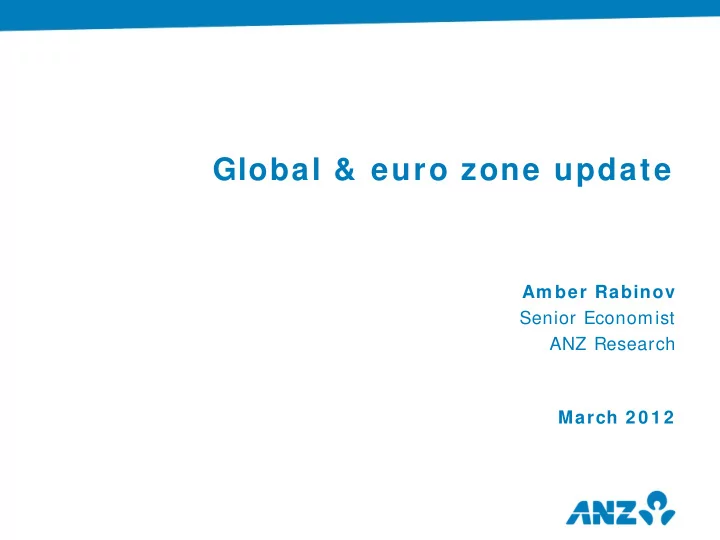 Global & euro zone update

Amber Rabinov
Senior Economist
ANZ Research

March 2012

ANZ